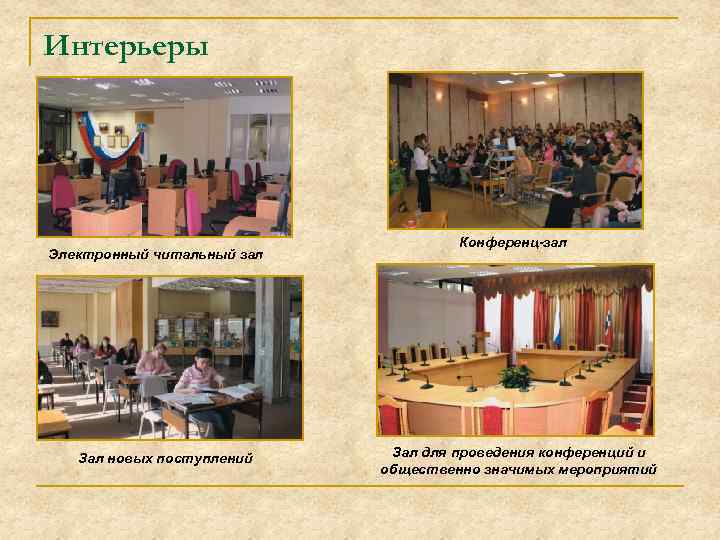 Интерьеры

Электронный читальный зал

Конференц-зал

Зал новых поступлений

Зал для проведения конференций и общественно значимых мероприятий